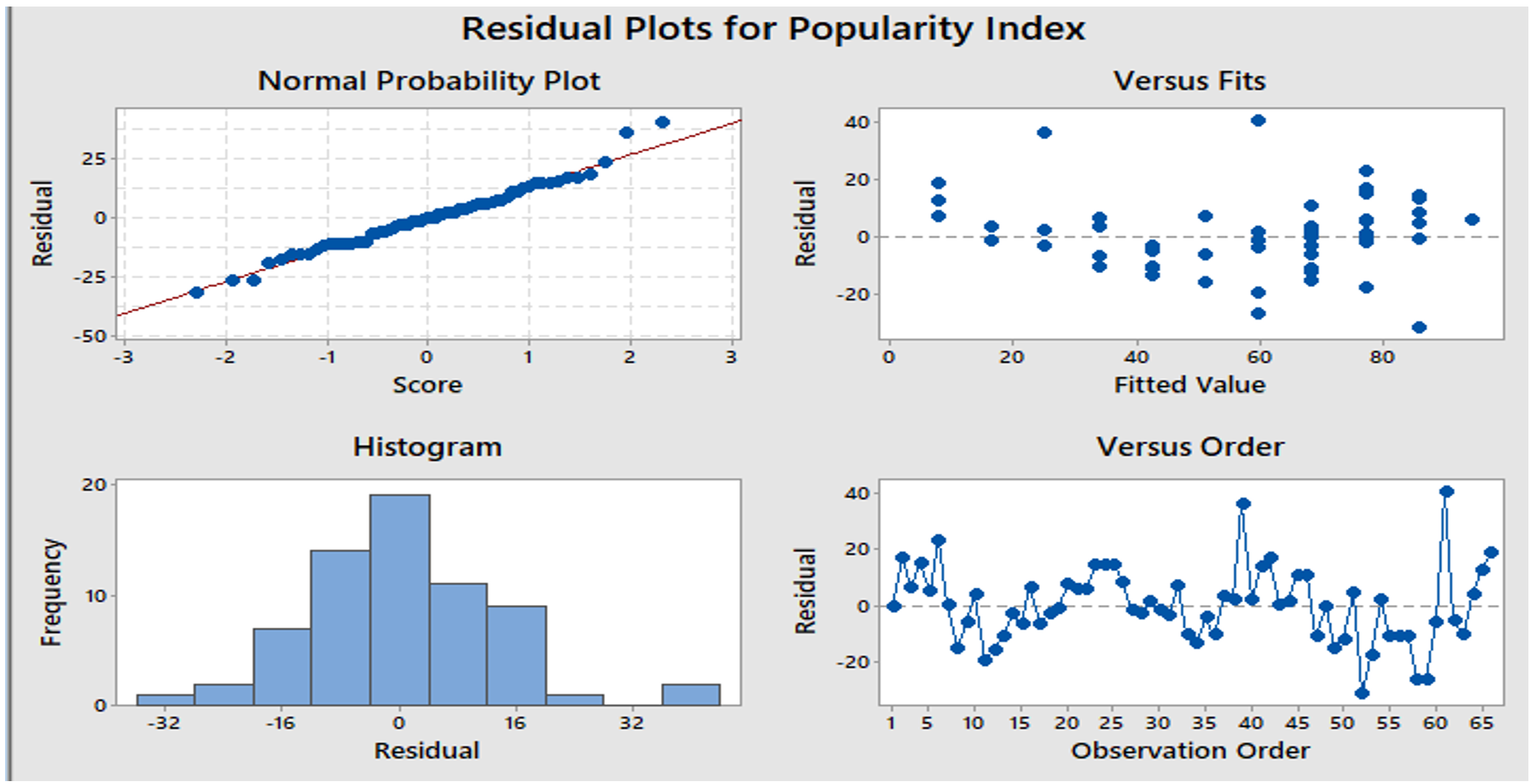 Residual Plots for Popularity Index

Normal Probability Plot

Residual

25
0
-25
-50

-3 -2 -1 0 1 2 3

Score

Versus Fits

Residual

40
20
0
-20

0 20 40 60 80

Fitted Value

Histogram

Frequency

20
10
0

-32 -16 0 16 32

Residual

Versus Order

Residual

40
20
0
-20

1 5 10 15 20 25 30 35 40 45 50 55 60 65

Observation Order